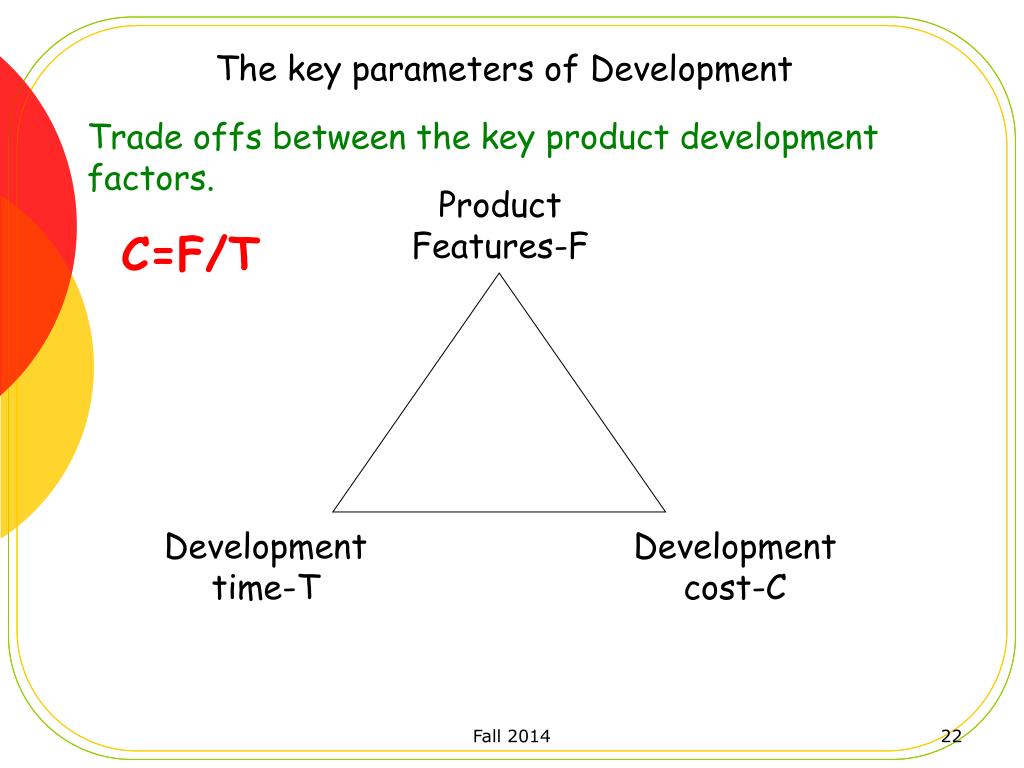 The key parameters of Development

Trade offs between the key product development factors.

$C=F/T$

Product Features-F

Development time-T

Development cost-C

Fall 2014

22